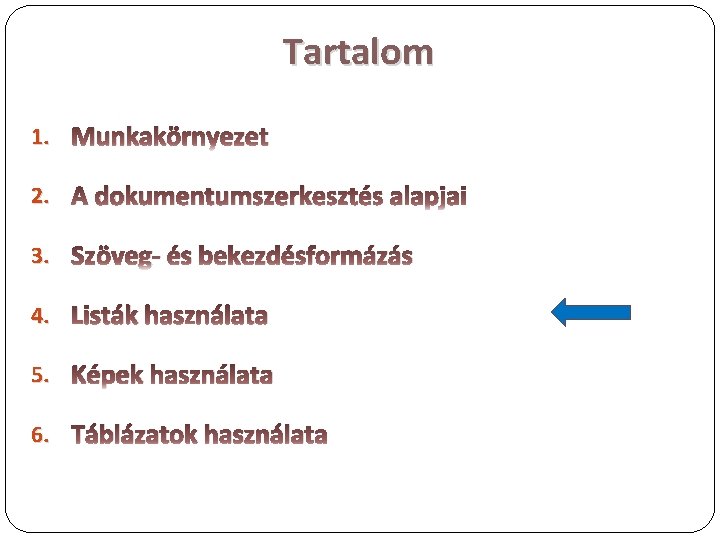 Tartalom

1. Munkakörnyezet
2. A dokumentumszerkesztés alapjai
3. Szöveg- és bekezdésformázás
4. Listák használata
5. Képek használata
6. Táblázatok használata